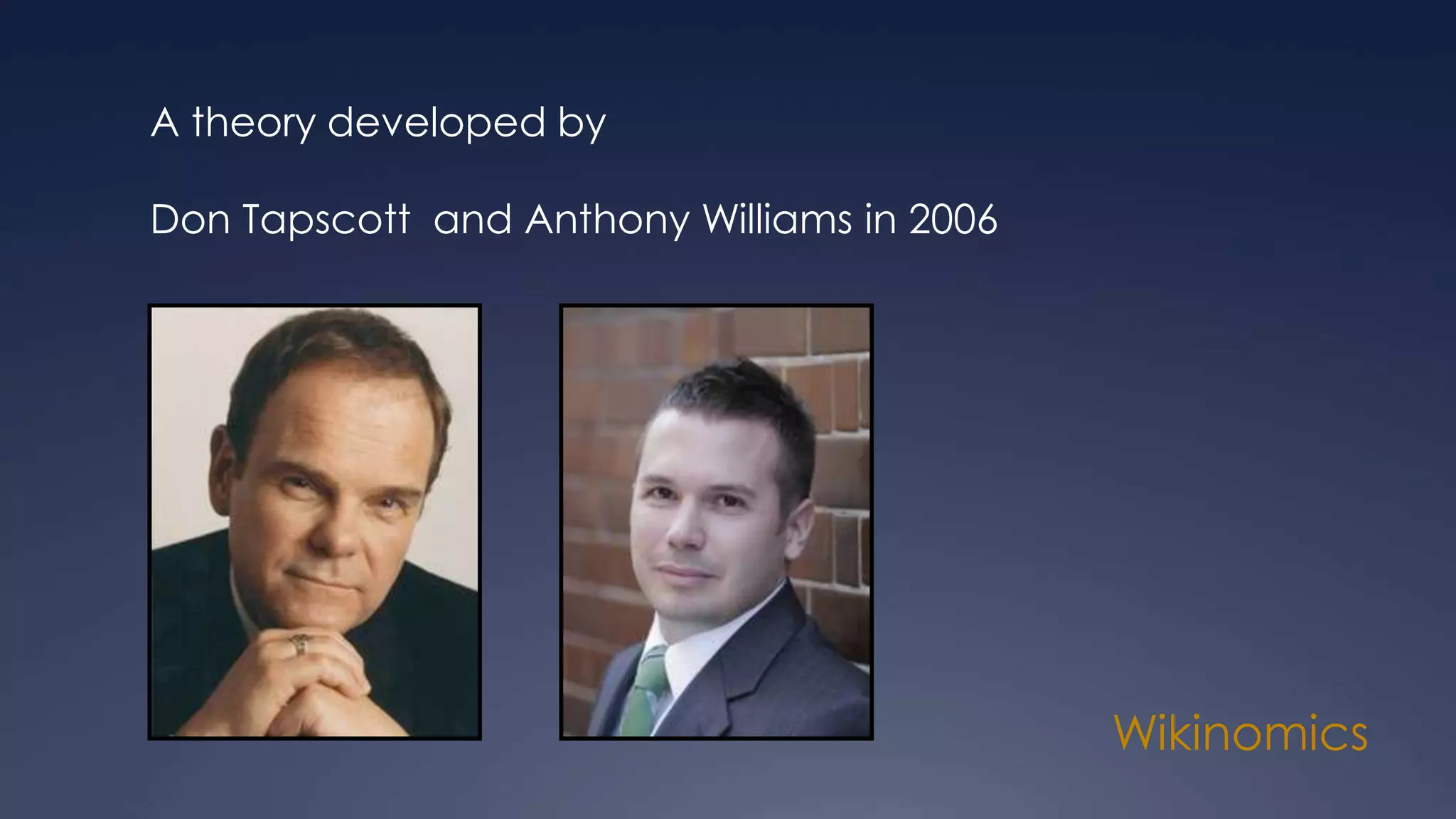 A theory developed by

Don Tapscott  and Anthony Williams in 2006

Wikinomics